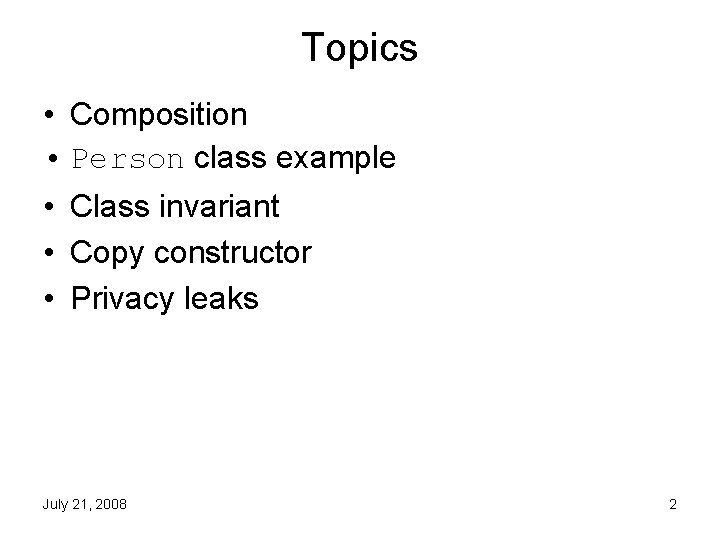 Topics

• Composition
• Person class example
• Class invariant
• Copy constructor
• Privacy leaks

July 21, 2008

2